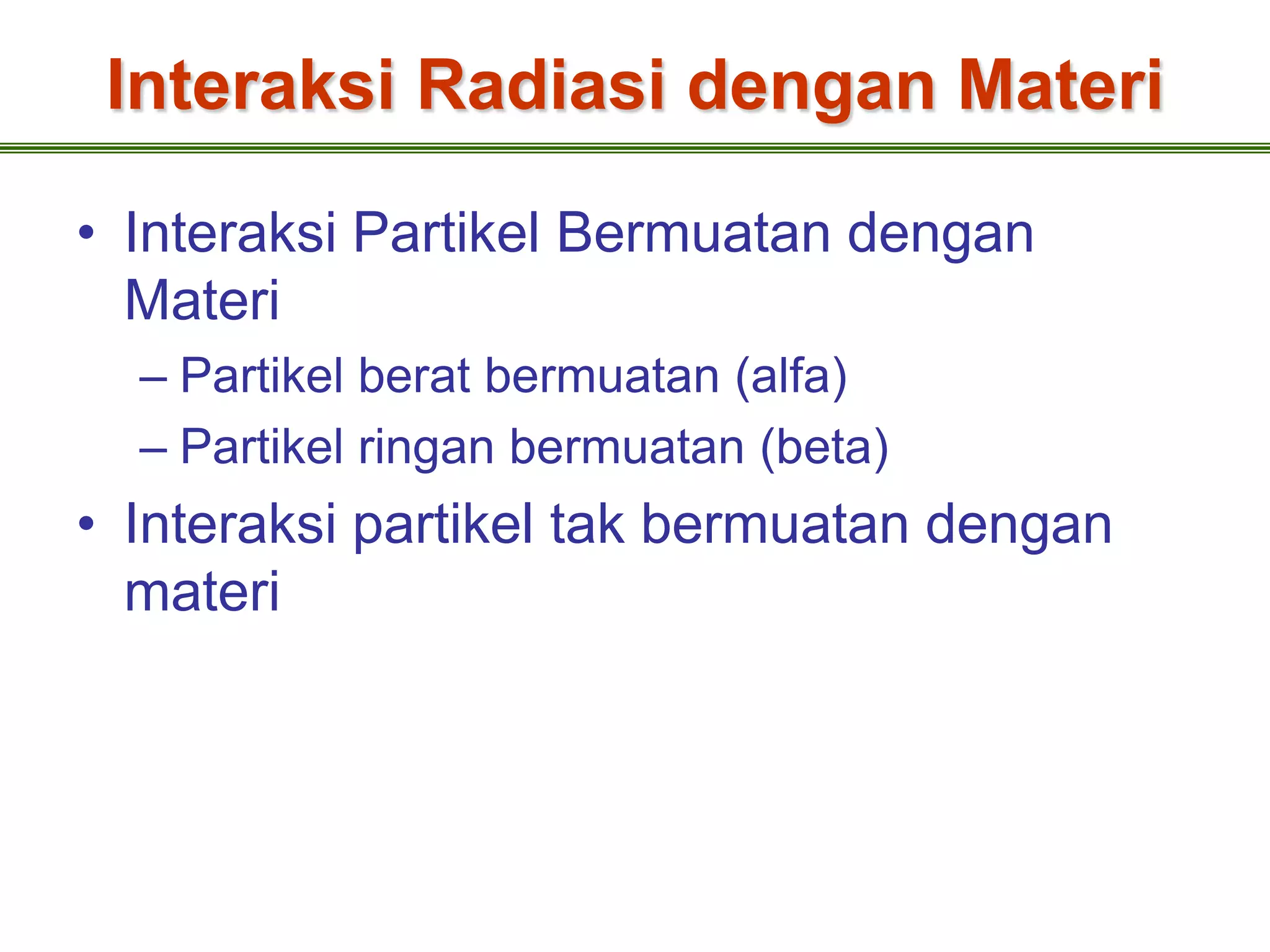 Interaksi Radiasi dengan Materi

• Interaksi Partikel Bermuatan dengan Materi
– Partikel berat bermuatan (alfa)
– Partikel ringan bermuatan (beta)
• Interaksi partikel tak bermuatan dengan materi